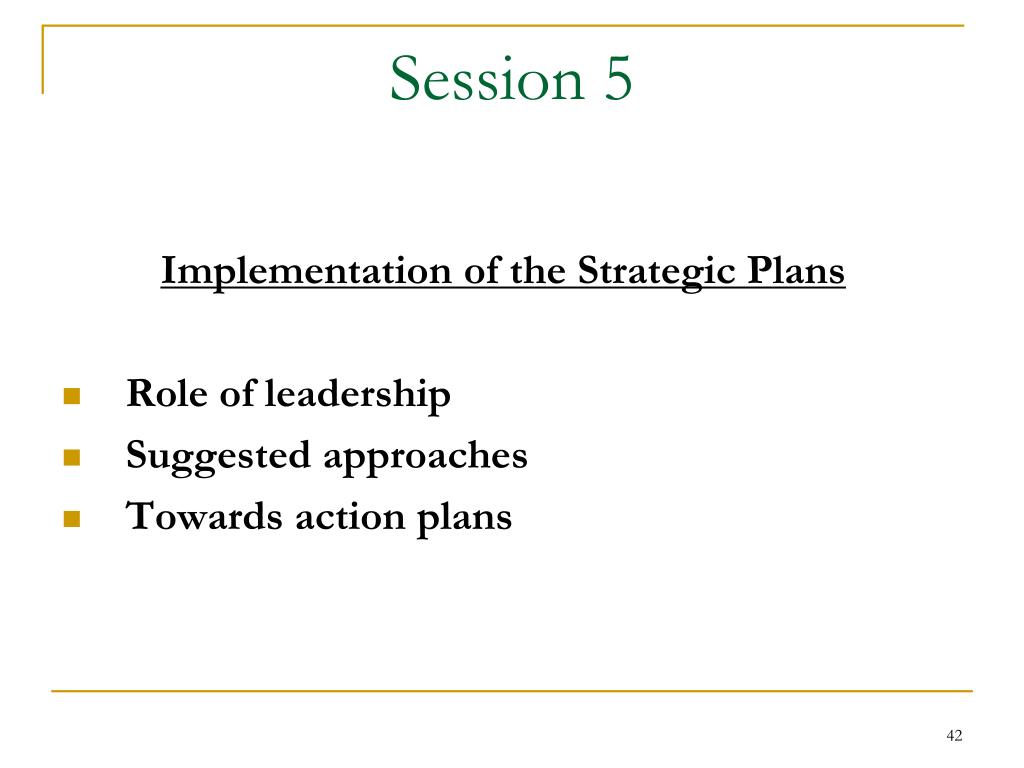 Session 5

Implementation of the Strategic Plans

- Role of leadership
- Suggested approaches
- Towards action plans

42